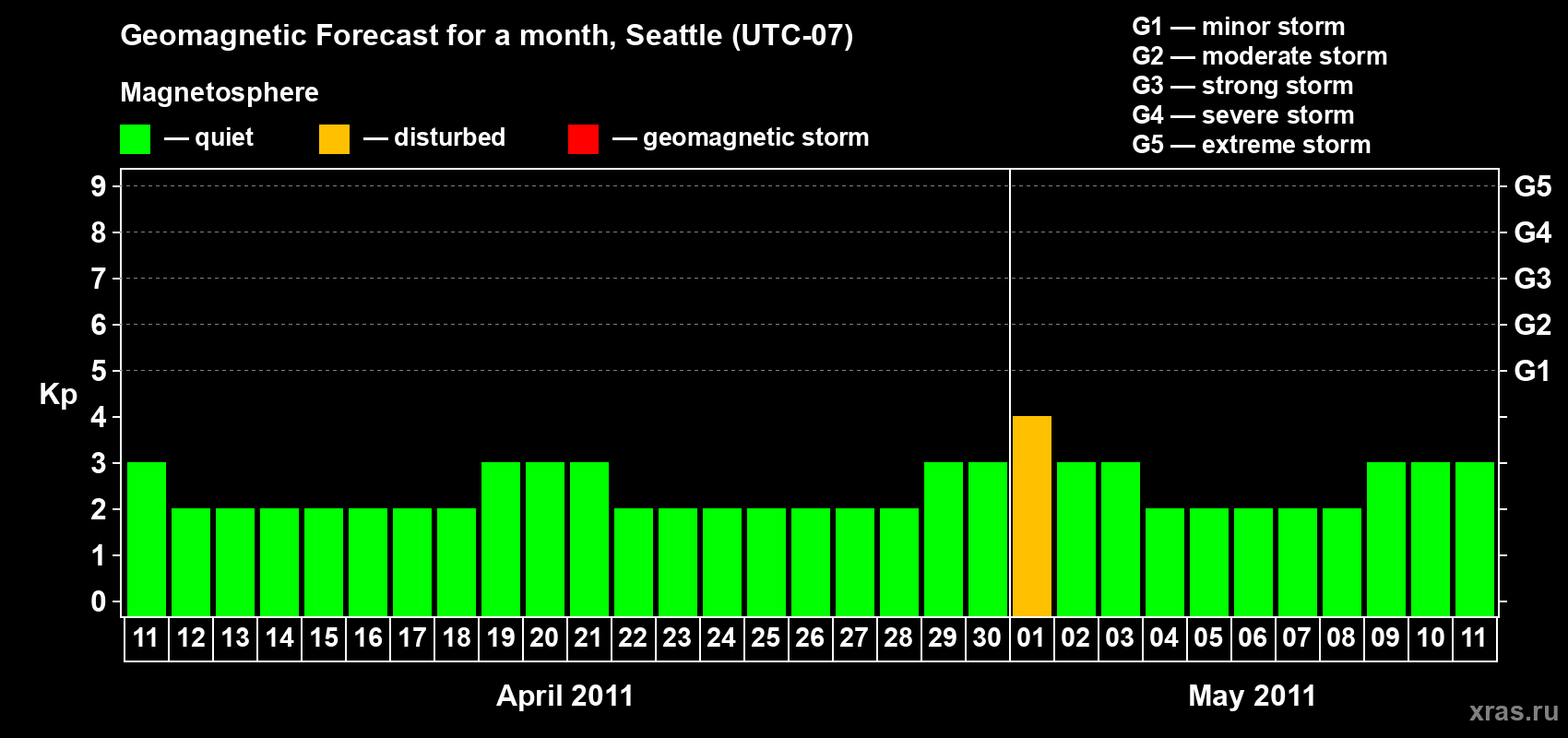 Geomagnetic Forecast for a month, Seattle (UTC-07)

Magnetosphere

— quiet — disturbed — geomagnetic storm

G1 — minor storm
G2 — moderate storm
G3 — strong storm
G4 — severe storm
G5 — extreme storm

Kp

9 8 7 6 5 4 3 2 1 0

G5 G4 G3 G2 G1

11 12 13 14 15 16 17 18 19 20 21 22 23 24 25 26 27 28 29 30 01 02 03 04 05 06 07 08 09 10 11

April 2011

May 2011

xras.ru